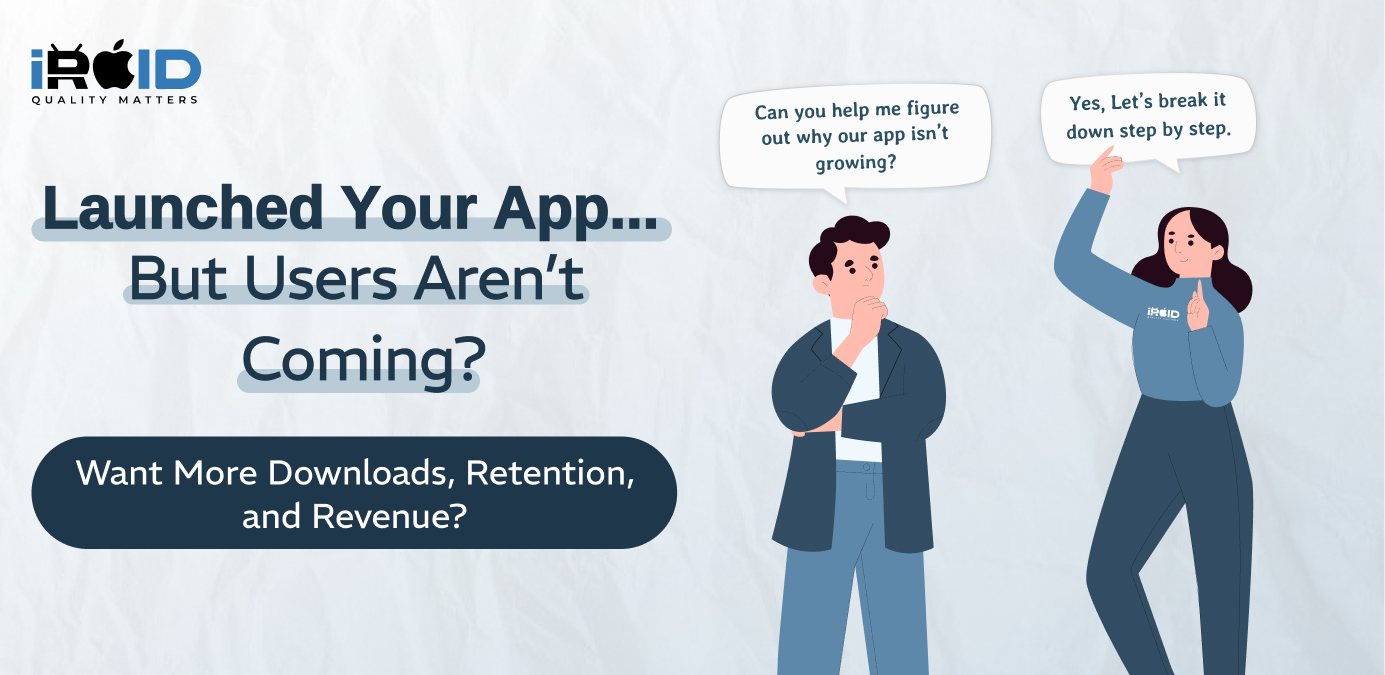 iROID
QUALITY MATTERS

Launched Your App...
But Users Aren't Coming?

Want More Downloads, Retention, and Revenue?

Can you help me figure out why our app isn't growing?

Yes, Let's break it down step by step.

iROID